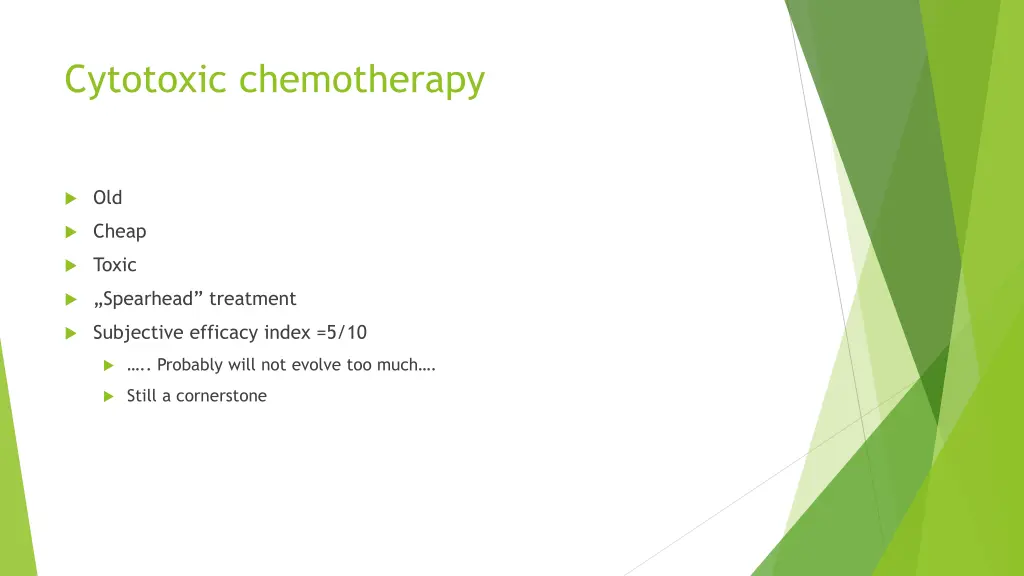 Cytotoxic chemotherapy

Old

Cheap

Toxic

„Spearhead” treatment

Subjective efficacy index =5/10

….. Probably will not evolve too much….

Still a cornerstone